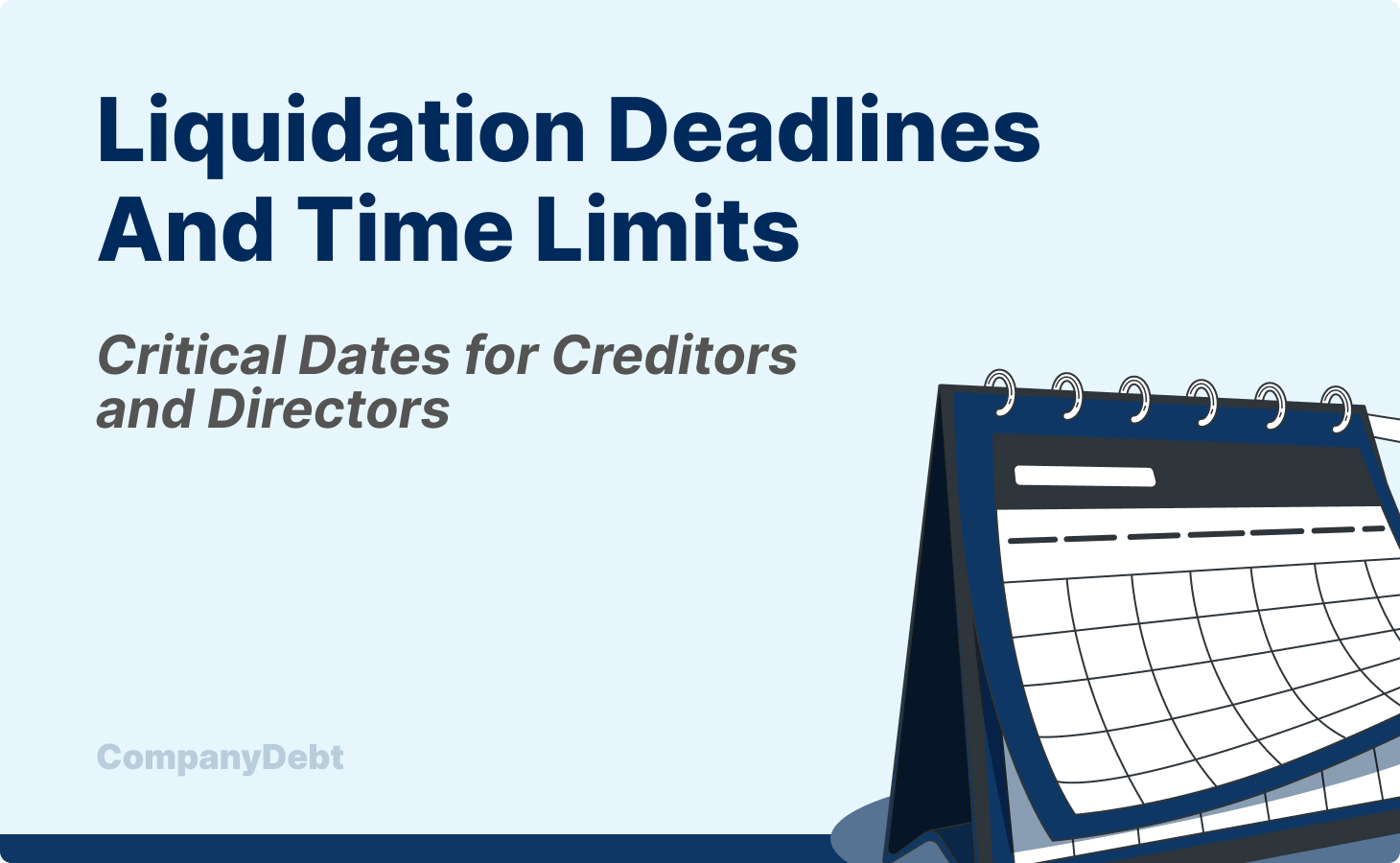 Liquidation Deadlines And Time Limits

Critical Dates for Creditors and Directors

CompanyDebt